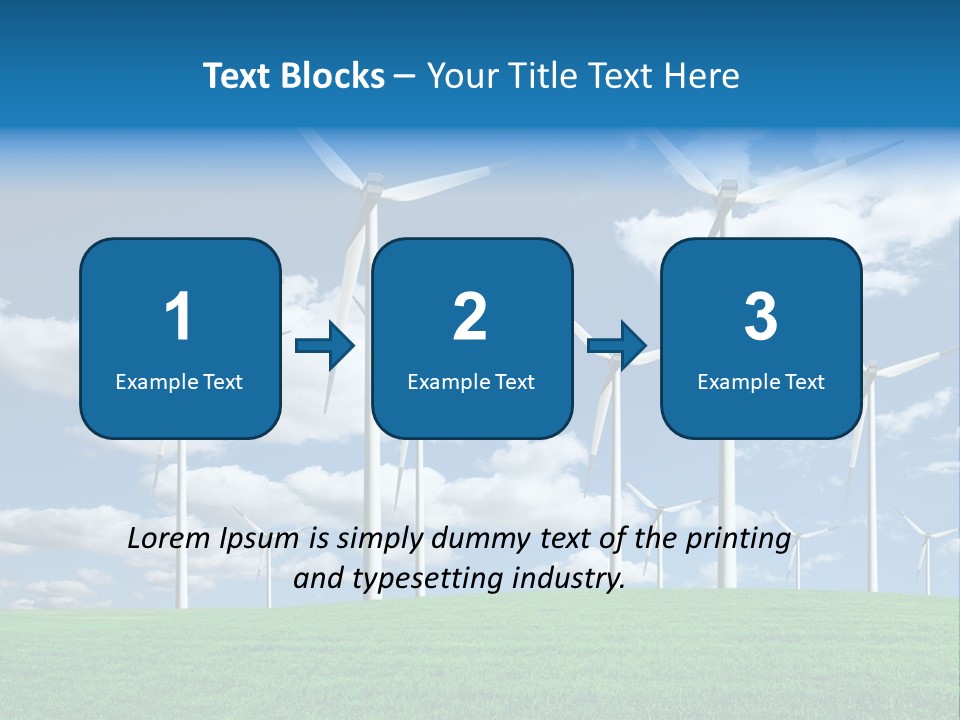 Text Blocks – Your Title Text Here

1
Example Text

2
Example Text

3
Example Text

Lorem Ipsum is simply dummy text of the printing and typesetting industry.